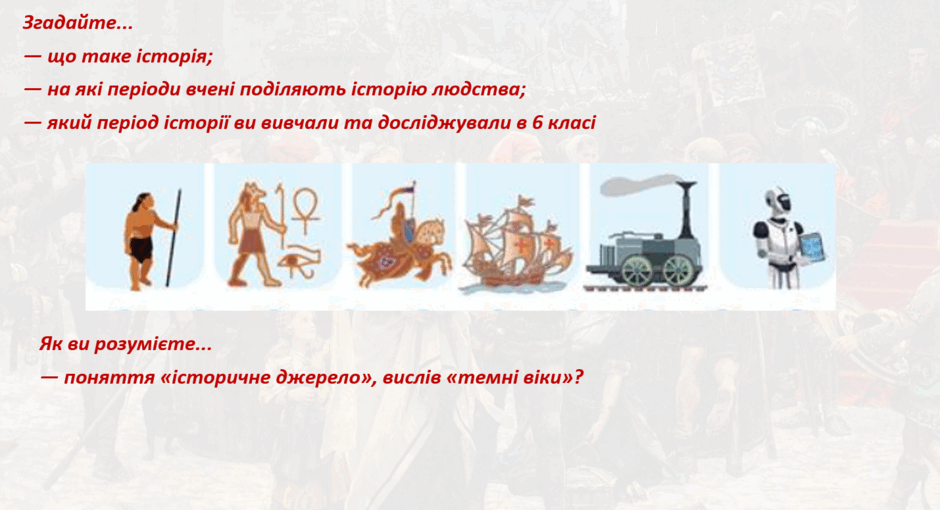 Згадайте...
— що таке історія;
— на які періоди вчені поділяють історію людства;
— який період історії ви вивчали та досліджували в 6 класі

Як ви розумієте...
— поняття «історичне джерело», вислів «темні віки»?